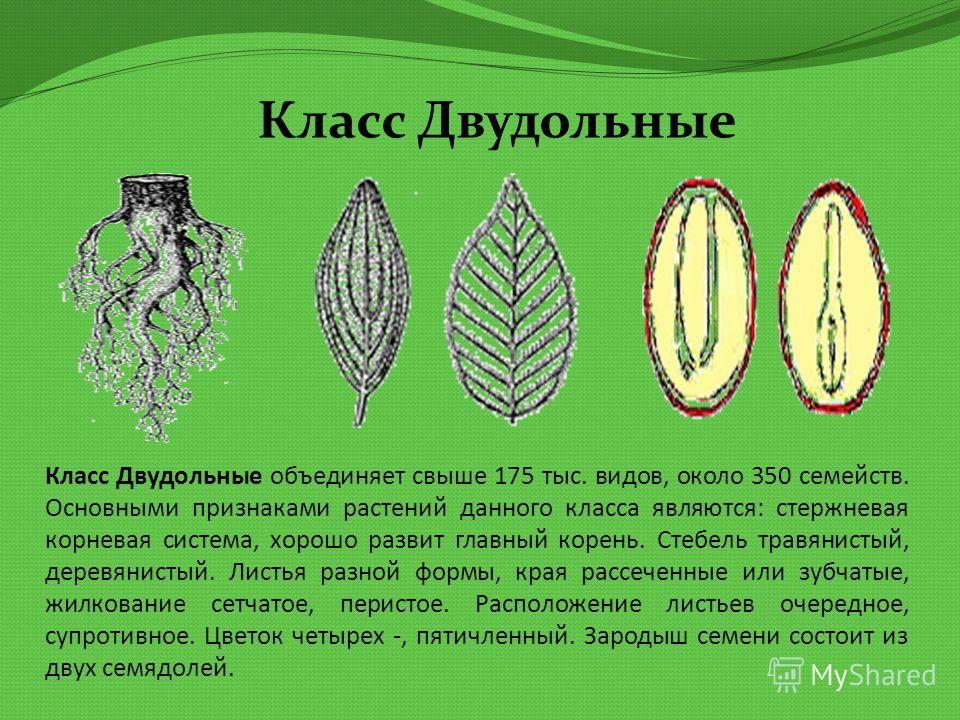 Класс Двудольные

Класс Двудольные объединяет свыше 175 тыс. видов, около 350 семейств. Основными признаками растений данного класса являются: стержневая корневая система, хорошо развит главный корень. Стебель травянистый, деревянистый. Листья разной формы, края рассеченные или зубчатые, жилкование сетчатое, перистое. Расположение листьев очередное, супротивное. Цветок четырех -, пятичленный. Зародыш семени состоит из двух семядолей.

MyShared